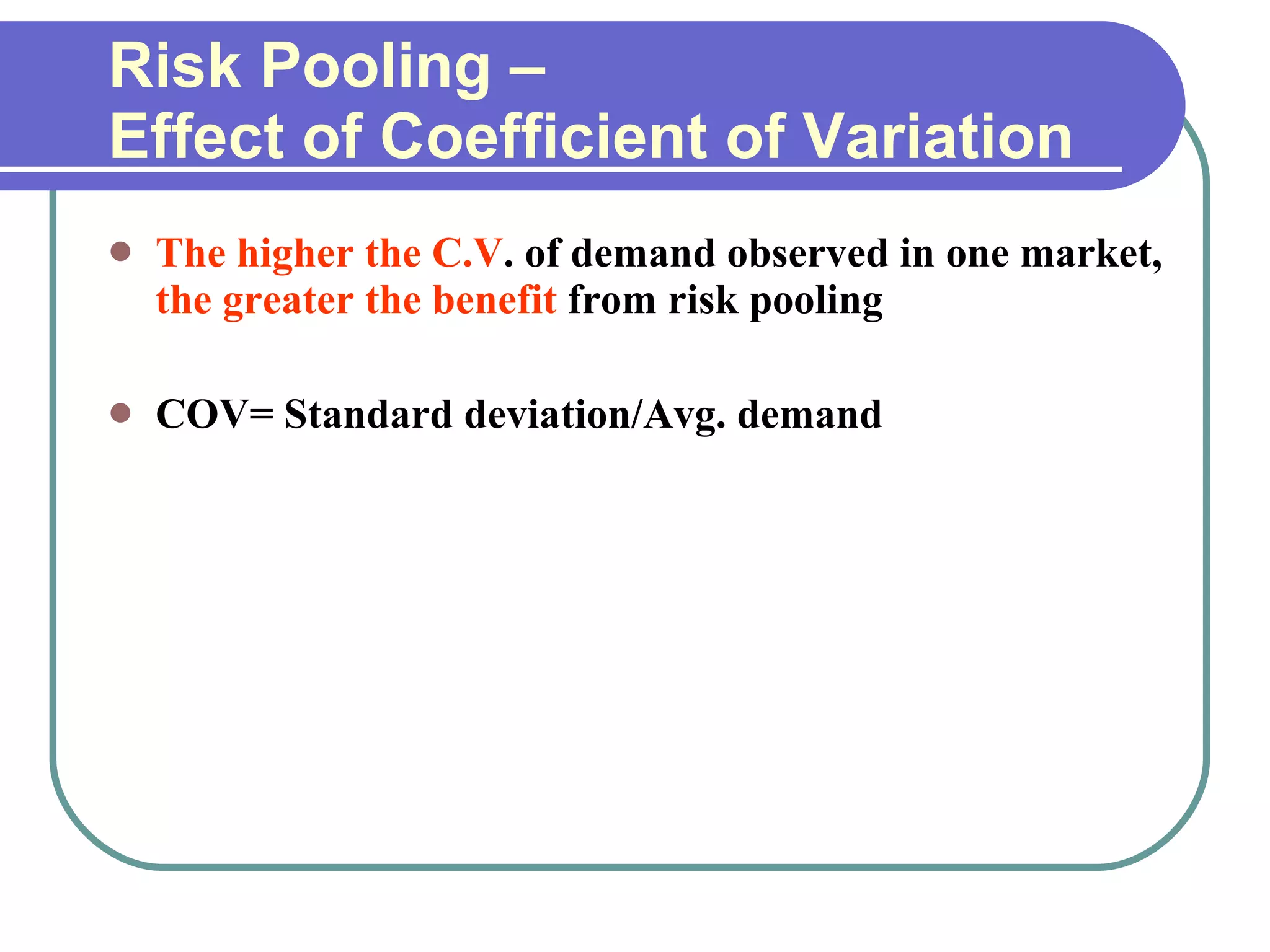 Risk Pooling –
Effect of Coefficient of Variation

- The higher the C.V. of demand observed in one market, the greater the benefit from risk pooling

- COV= Standard deviation/Avg. demand